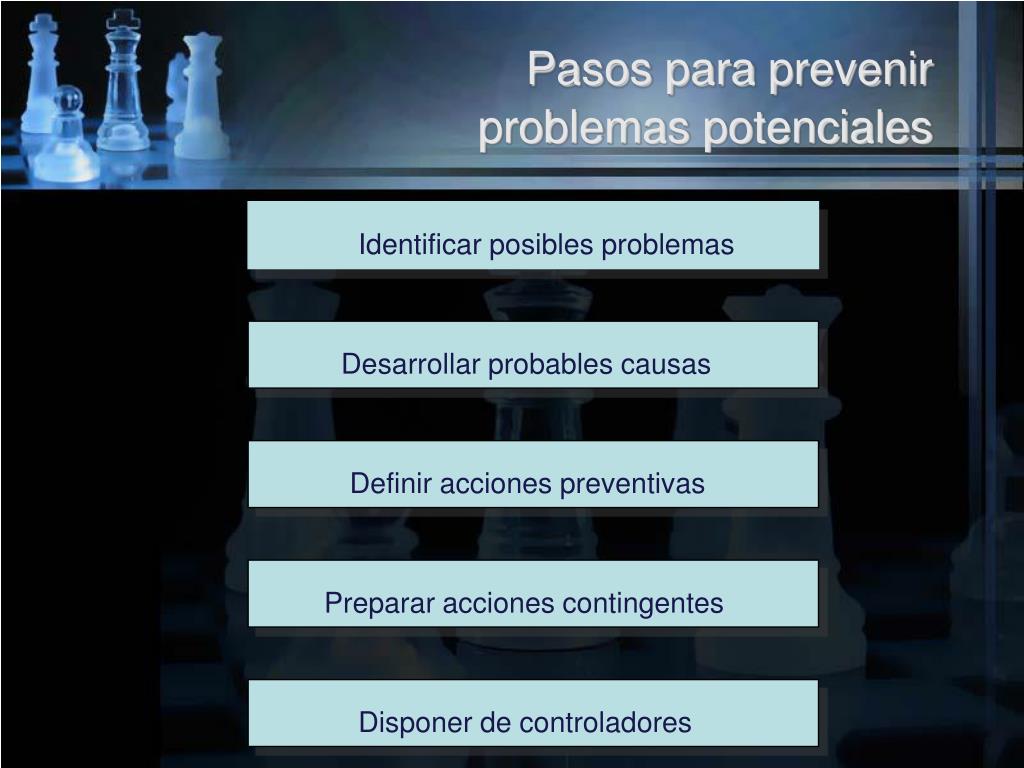 Pasos para prevenir problemas potenciales

Identificar posibles problemas

Desarrollar probables causas

Definir acciones preventivas

Preparar acciones contingentes

Disponer de controladores